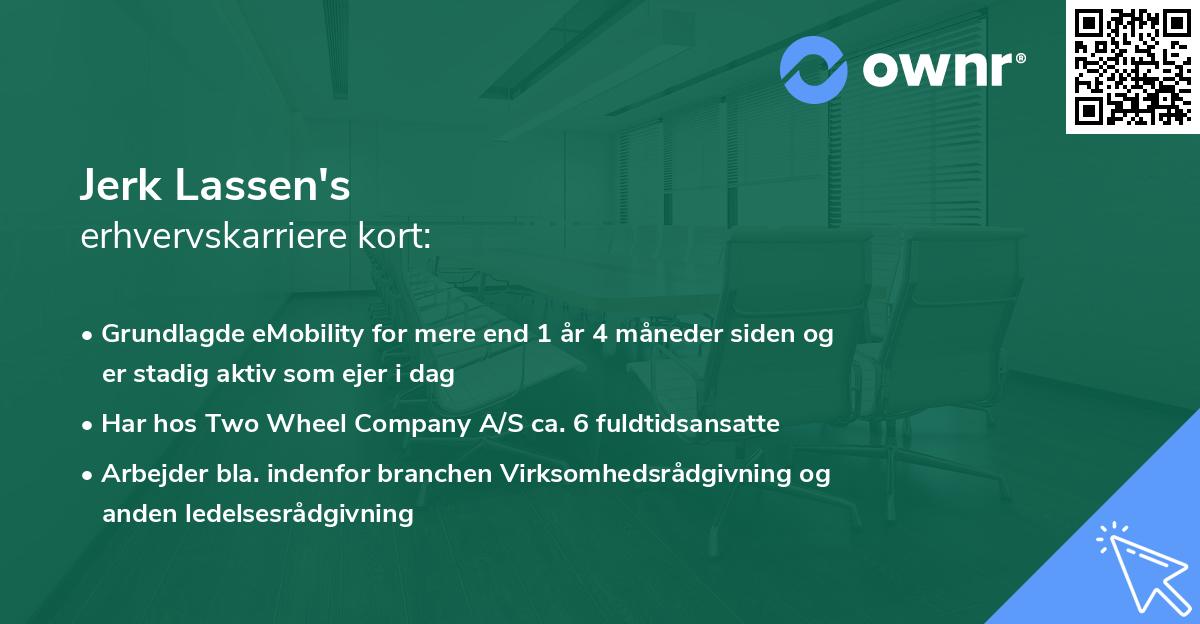 ownr®

Jerk Lassen's
erhvervskarriere kort:

• Grundlagde eMobility for mere end 1 år 4 måneder siden og er stadig aktiv som ejer i dag
• Har hos Two Wheel Company A/S ca. 6 fuldtidsansatte
• Arbejder bla. indenfor branchen Virksomhedsrådgivning og anden ledelsesrådgivning